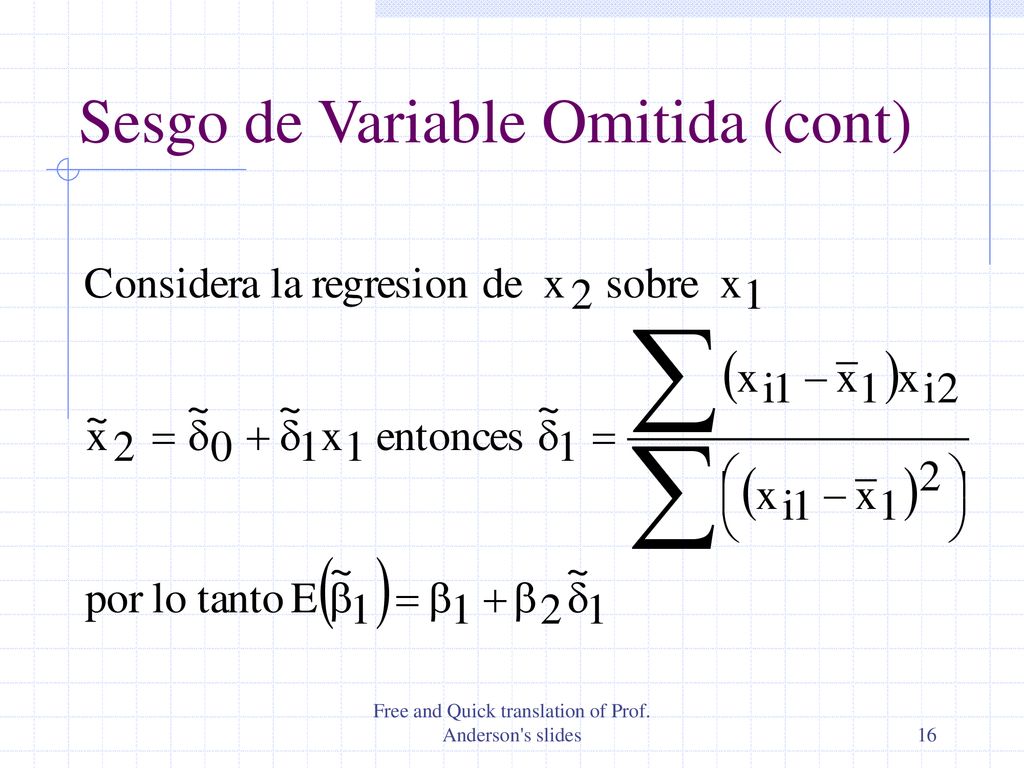 Sesgo de Variable Omitida (cont)

Considera la regresion de $x_2$ sobre $x_1$

$\tilde{x}_2 = \tilde{\delta}_0 + \tilde{\delta}_1 x_1$ entonces $\tilde{\delta}_1 = \frac{\sum (x_{i1} - \bar{x}_1) x_{i2}}{\sum \left( (x_{i1} - \bar{x}_1)^2 \right)}$

por lo tanto $E(\tilde{\beta}_1) = \beta_1 + \beta_2 \tilde{\delta}_1$

Free and Quick translation of Prof. Anderson's slides

16